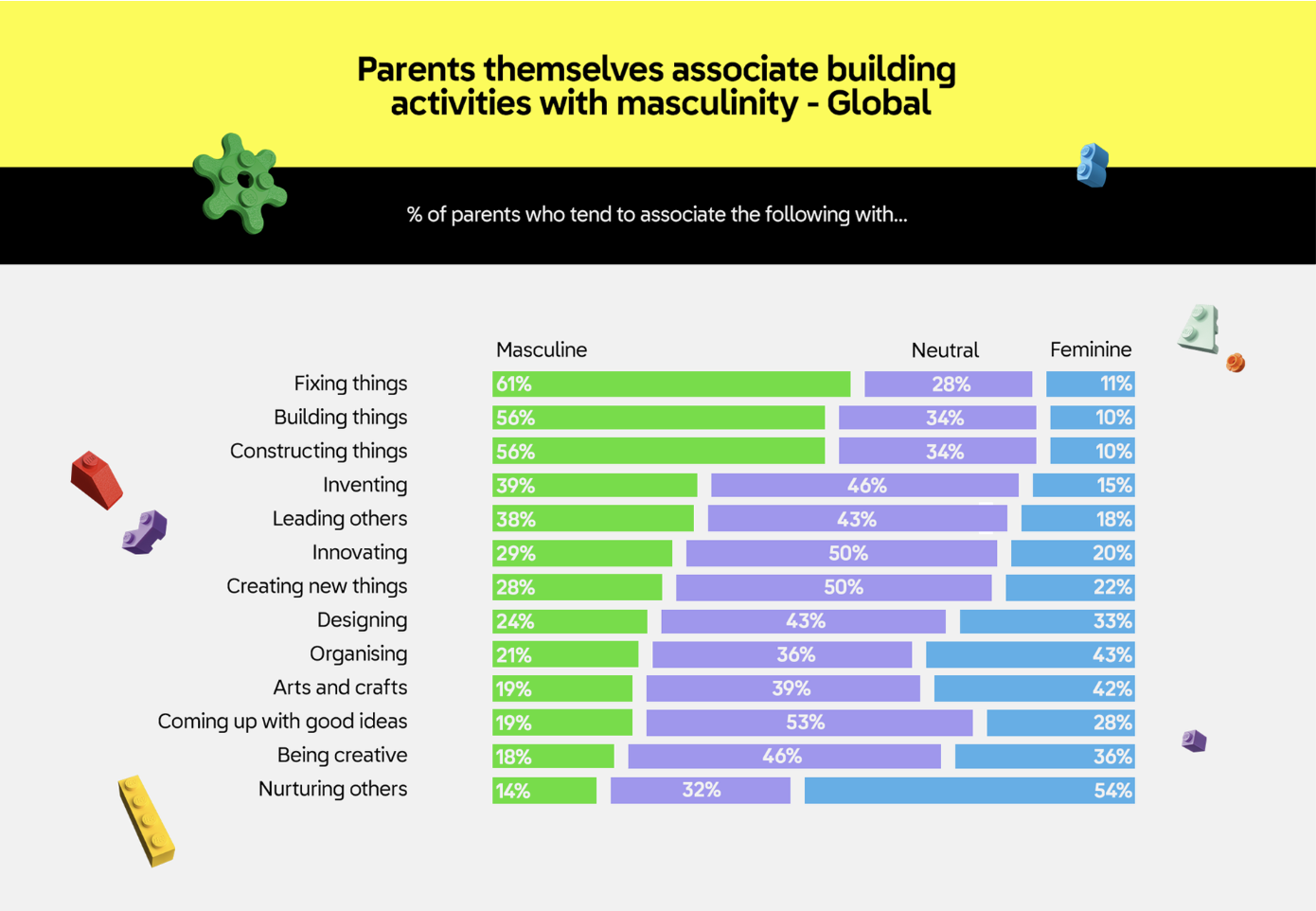 Parents themselves associate building activities with masculinity - Global

% of parents who tend to associate the following with...

| | Masculine | Neutral | Feminine |
|---|---|---|---|
| Fixing things | 61% | 28% | 11% |
| Building things | 56% | 34% | 10% |
| Constructing things | 56% | 34% | 10% |
| Inventing | 39% | 46% | 15% |
| Leading others | 38% | 43% | 18% |
| Innovating | 29% | 50% | 20% |
| Creating new things | 28% | 50% | 22% |
| Designing | 24% | 43% | 33% |
| Organising | 21% | 36% | 43% |
| Arts and crafts | 19% | 39% | 42% |
| Coming up with good ideas | 19% | 53% | 28% |
| Being creative | 18% | 46% | 36% |
| Nurturing others | 14% | 32% | 54% |